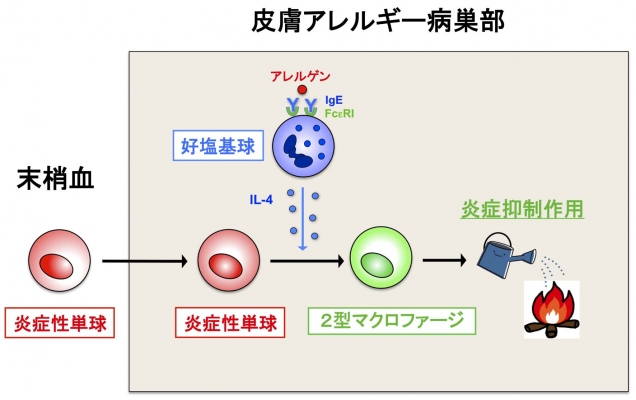 皮膚アレルギー病巣部

アレルゲン

IgE

FcεRI

好塩基球

末梢血

IL-4

炎症抑制作用

炎症性単球

炎症性単球

2型マクロファージ